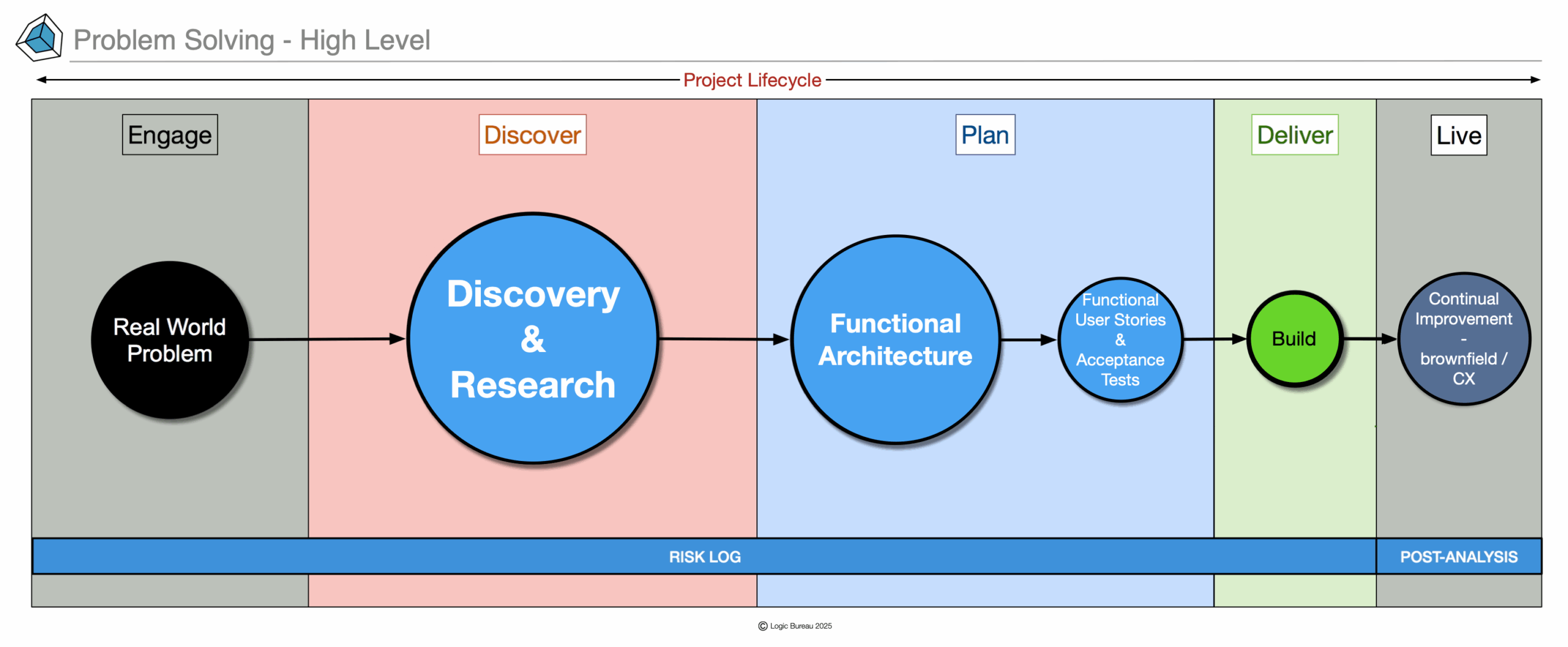 Problem Solving - High Level

Project Lifecycle

Engage

Discover

Plan

Deliver

Live

Real World Problem

Discovery & Research

Functional Architecture

Functional User Stories & Acceptance Tests

Build

Continual Improvement - brownfield / CX

RISK LOG

POST-ANALYSIS

© Logic Bureau 2025